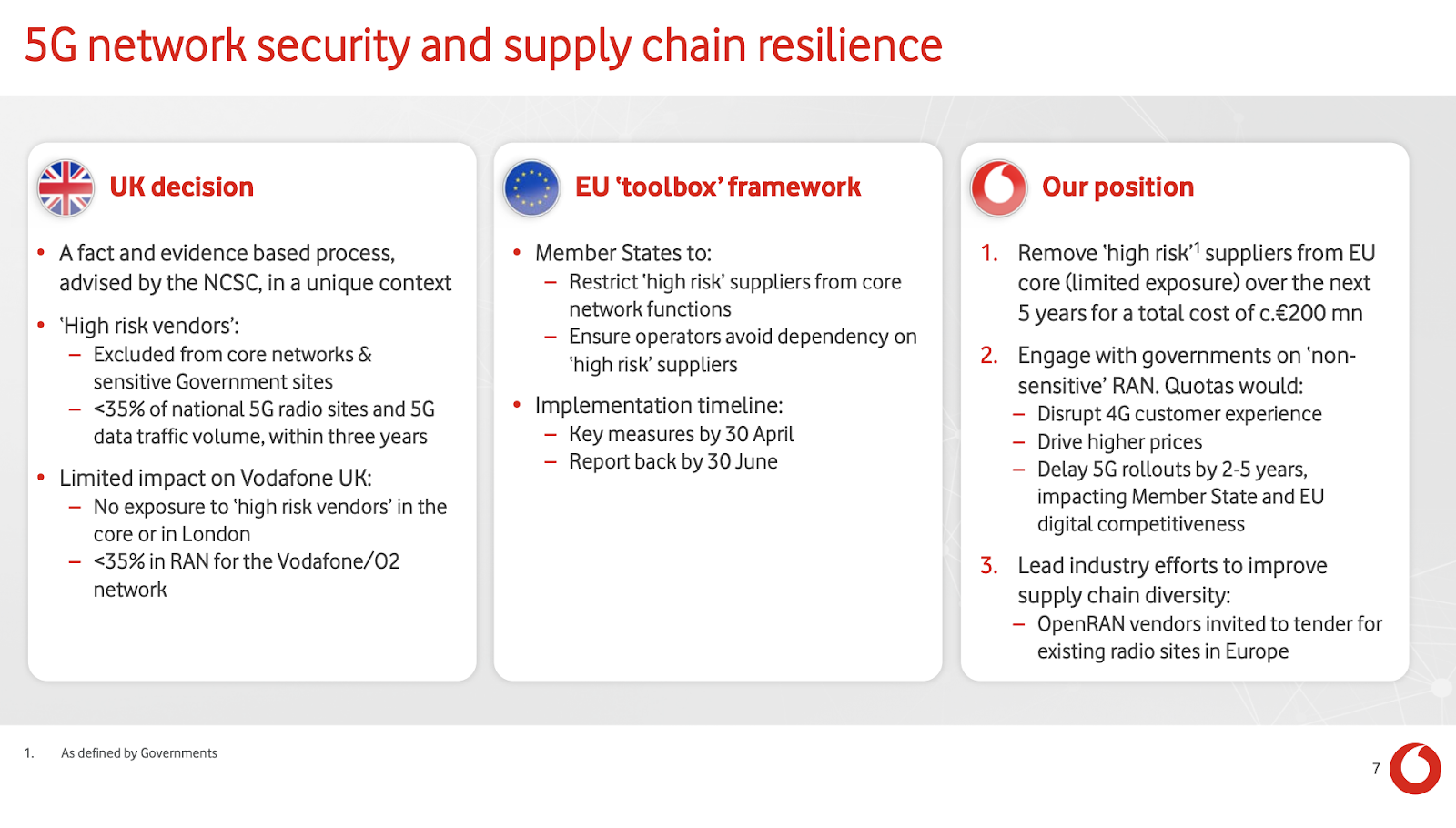 5G network security and supply chain resilience

UK decision

• A fact and evidence based process, advised by the NCSC, in a unique context

• 'High risk vendors':
– Excluded from core networks & sensitive Government sites
– <35% of national 5G radio sites and 5G data traffic volume, within three years

• Limited impact on Vodafone UK:
– No exposure to 'high risk vendors' in the core or in London
– <35% in RAN for the Vodafone/O2 network

EU 'toolbox' framework

• Member States to:
– Restrict 'high risk' suppliers from core network functions
– Ensure operators avoid dependency on 'high risk' suppliers

• Implementation timeline:
– Key measures by 30 April
– Report back by 30 June

Our position

1. Remove 'high risk'$^1$ suppliers from EU core (limited exposure) over the next 5 years for a total cost of c.€200 mn

2. Engage with governments on 'non-sensitive' RAN. Quotas would:
– Disrupt 4G customer experience
– Drive higher prices
– Delay 5G rollouts by 2-5 years, impacting Member State and EU digital competitiveness

3. Lead industry efforts to improve supply chain diversity:
– OpenRAN vendors invited to tender for existing radio sites in Europe

1. As defined by Governments

7